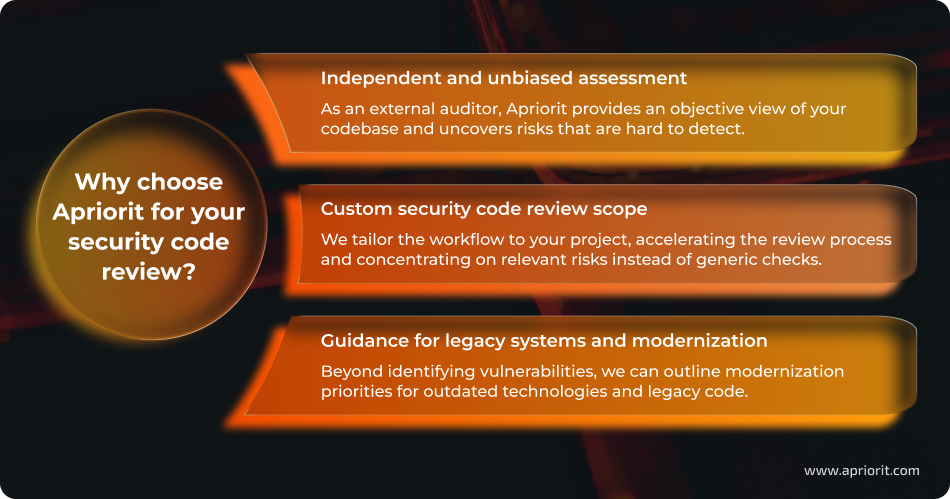 Why choose Apriorit for your security code review?

Independent and unbiased assessment

As an external auditor, Apriorit provides an objective view of your codebase and uncovers risks that are hard to detect.

Custom security code review scope

We tailor the workflow to your project, accelerating the review process and concentrating on relevant risks instead of generic checks.

Guidance for legacy systems and modernization

Beyond identifying vulnerabilities, we can outline modernization priorities for outdated technologies and legacy code.

www.apriorit.com